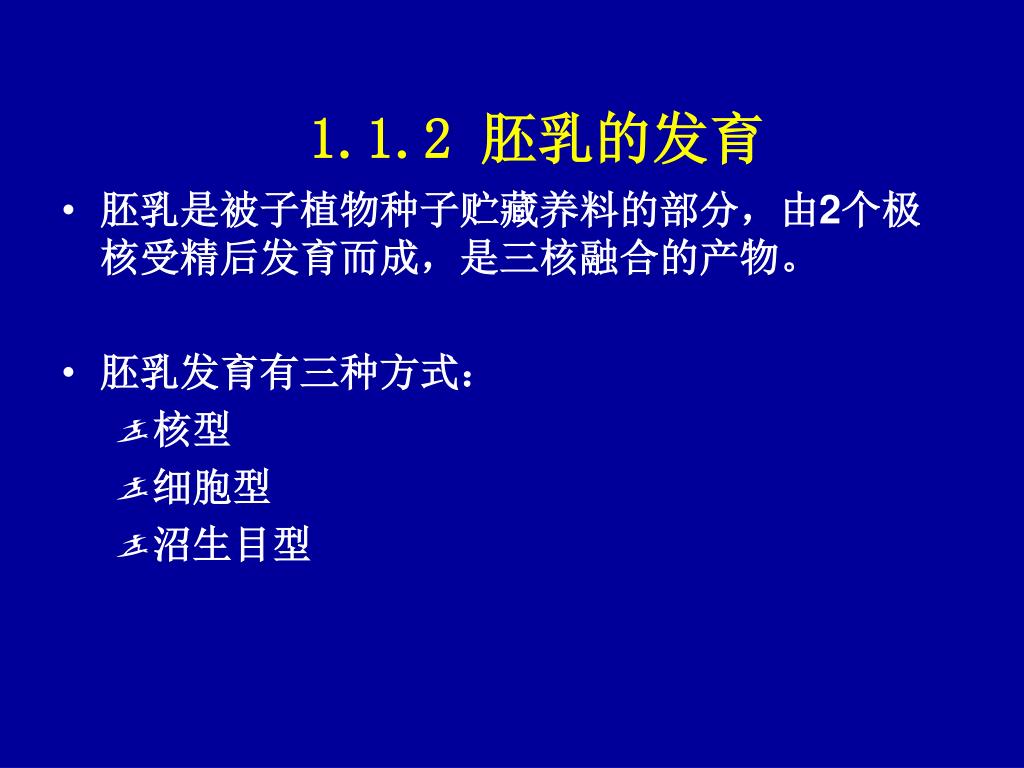 1.1.2 胚乳的发育

• 胚乳是被子植物种子贮藏养料的部分，由2个极核受精后发育而成，是三核融合的产物。

• 胚乳发育有三种方式：
核型
细胞型
沼生目型